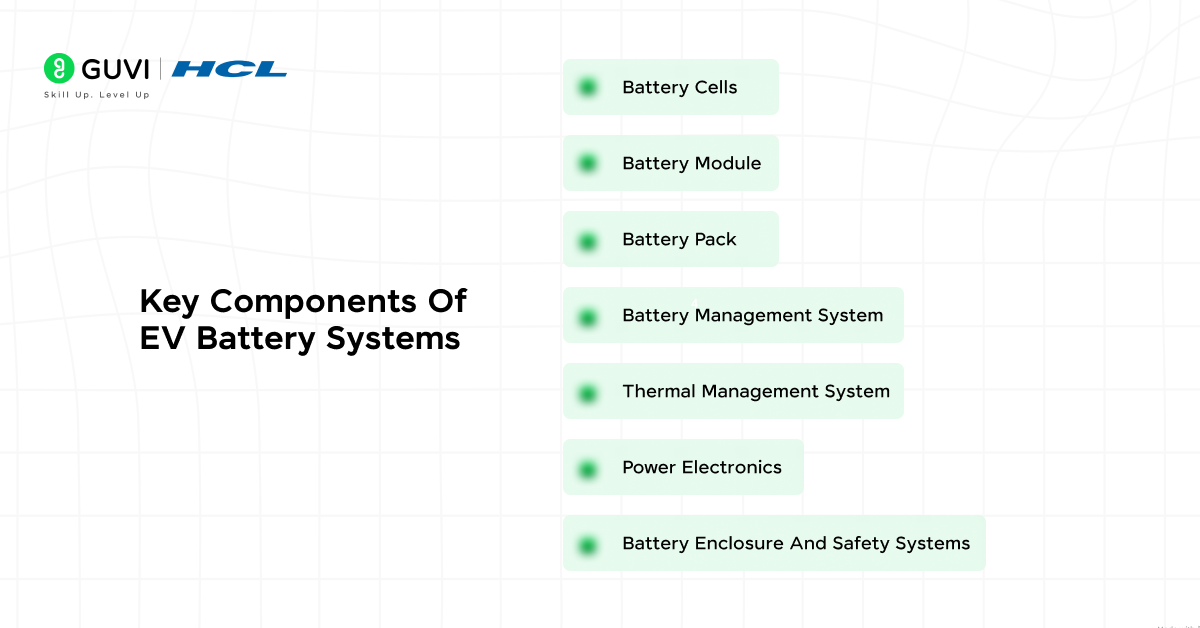 GUVI | HCL
Skill Up. Level Up

Key Components Of EV Battery Systems

Battery Cells

Battery Module

Battery Pack

Battery Management System

Thermal Management System

Power Electronics

Battery Enclosure And Safety Systems